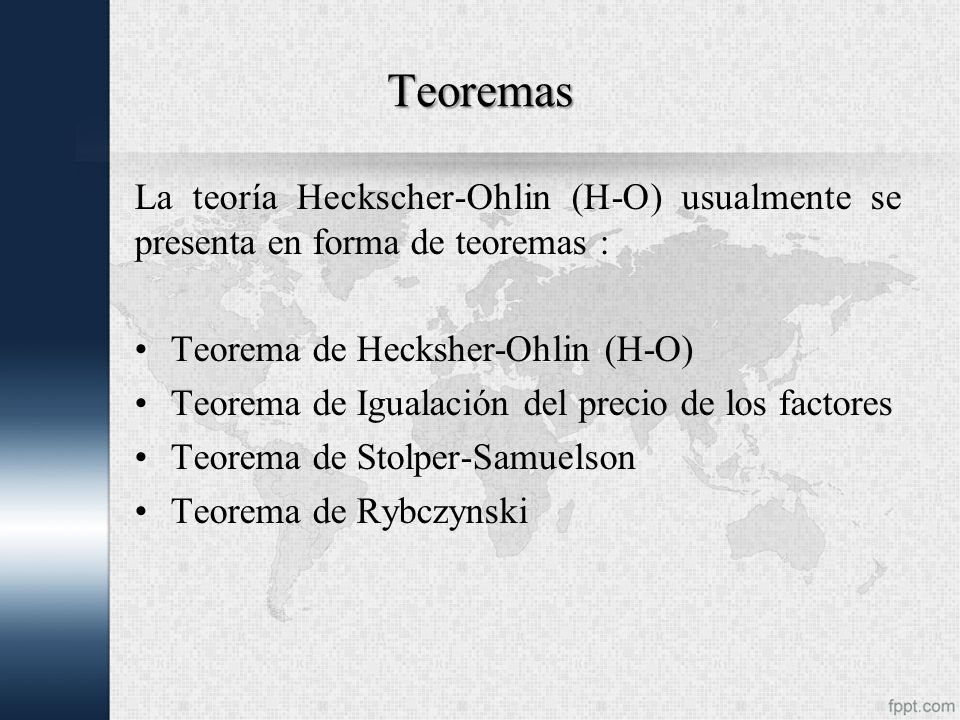 Teoremas

La teoría Heckscher-Ohlin (H-O) usualmente se presenta en forma de teoremas :

• Teorema de Hecksher-Ohlin (H-O)
• Teorema de Igualación del precio de los factores
• Teorema de Stolper-Samuelson
• Teorema de Rybczynski

fppt.com